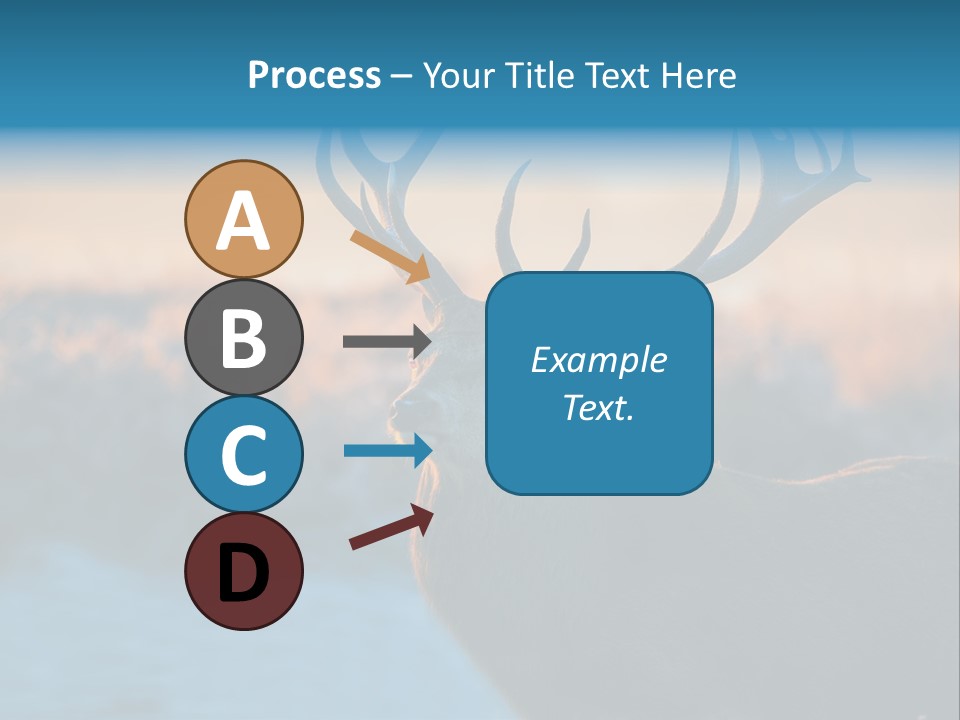 Process – Your Title Text Here

A

B

C

D

Example Text.